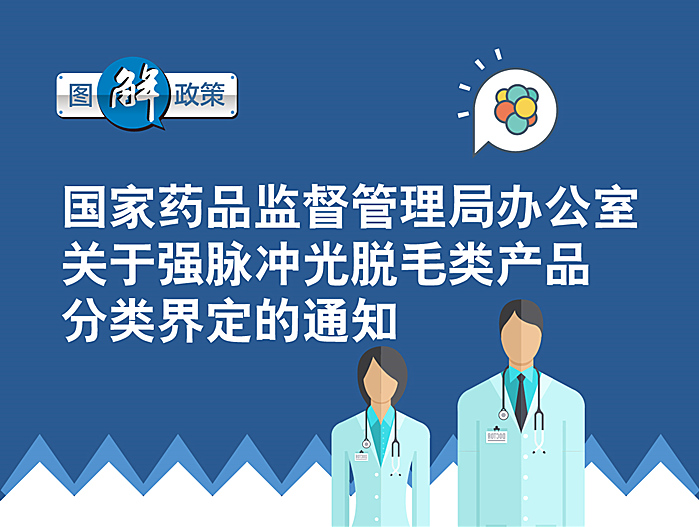 图解政策

国家药品监督管理局办公室关于强脉冲光脱毛类产品分类界定的通知